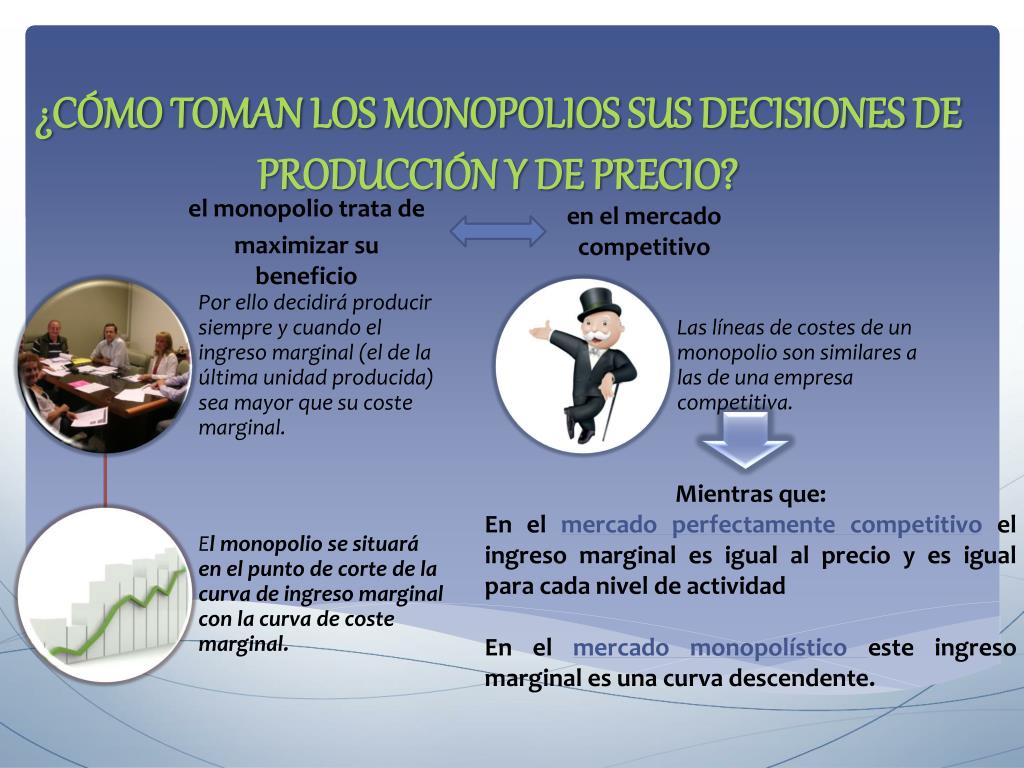 ¿CÓMO TOMAN LOS MONOPOLIOS SUS DECISIONES DE PRODUCCIÓN Y DE PRECIO?

el monopolio trata de maximizar su beneficio

en el mercado competitivo

Por ello decidirá producir siempre y cuando el ingreso marginal (el de la última unidad producida) sea mayor que su coste marginal.

Las líneas de costes de un monopolio son similares a las de una empresa competitiva.

El monopolio se situará en el punto de corte de la curva de ingreso marginal con la curva de coste marginal.

Mientras que:
En el mercado perfectamente competitivo el ingreso marginal es igual al precio y es igual para cada nivel de actividad

En el mercado monopolístico este ingreso marginal es una curva descendente.